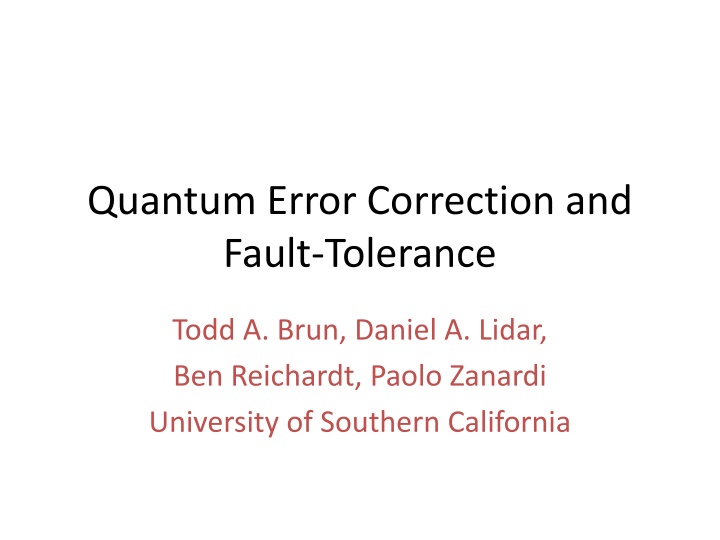 Quantum Error Correction and Fault-Tolerance

Todd A. Brun, Daniel A. Lidar,
Ben Reichardt, Paolo Zanardi
University of Southern California